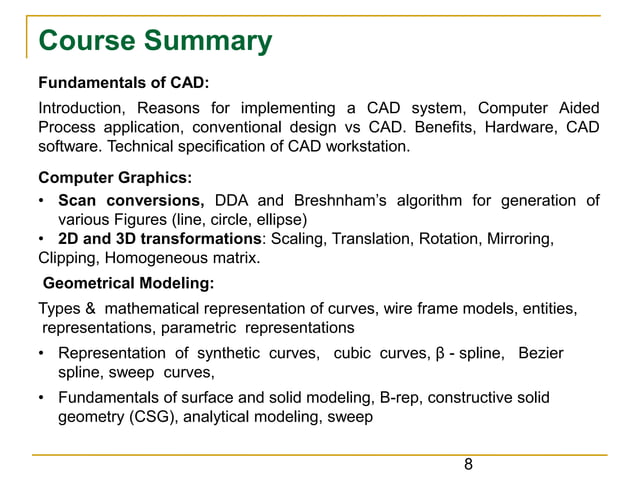 Course Summary

Fundamentals of CAD:

Introduction, Reasons for implementing a CAD system, Computer Aided Process application, conventional design vs CAD. Benefits, Hardware, CAD software. Technical specification of CAD workstation.

Computer Graphics:

• Scan conversions, DDA and Breshnham's algorithm for generation of various Figures (line, circle, ellipse)
• 2D and 3D transformations: Scaling, Translation, Rotation, Mirroring, Clipping, Homogeneous matrix.

Geometrical Modeling:

Types & mathematical representation of curves, wire frame models, entities, representations, parametric representations

• Representation of synthetic curves, cubic curves, β - spline, Bezier spline, sweep curves,

• Fundamentals of surface and solid modeling, B-rep, constructive solid geometry (CSG), analytical modeling, sweep

8